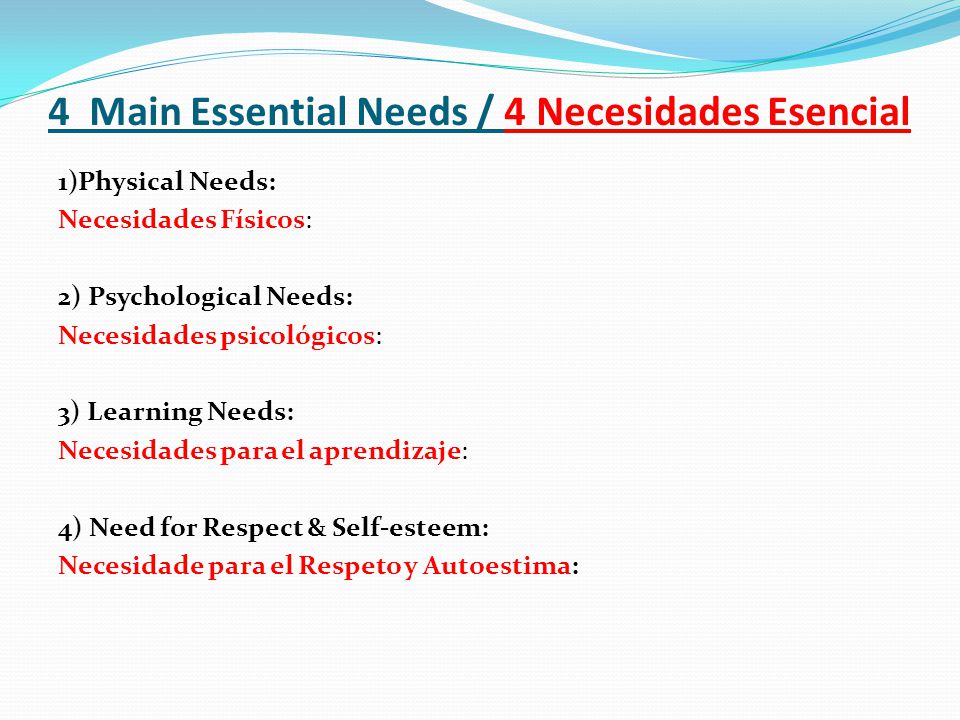 4 Main Essential Needs / 4 Necesidades Esencial

1)Physical Needs:
Necesidades Físicos:

2) Psychological Needs:
Necesidades psicológicos:

3) Learning Needs:
Necesidades para el aprendizaje:

4) Need for Respect & Self-esteem:
Necesidade para el Respeto y Autoestima: